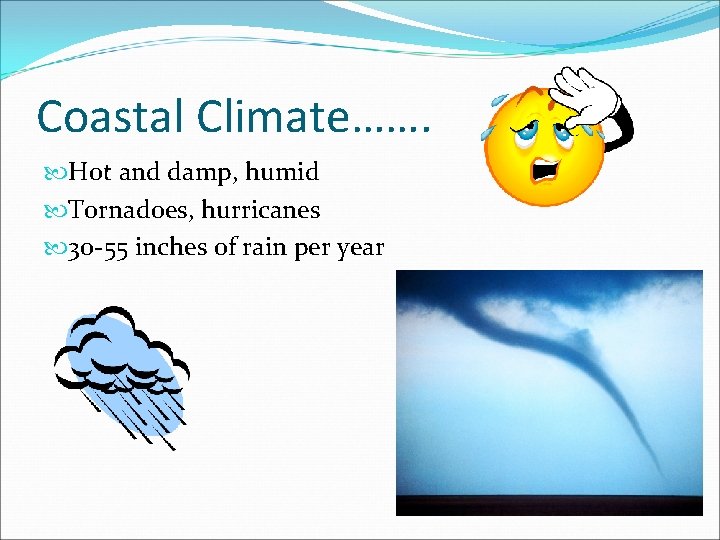 Coastal Climate…….

Hot and damp, humid
Tornadoes, hurricanes
30-55 inches of rain per year